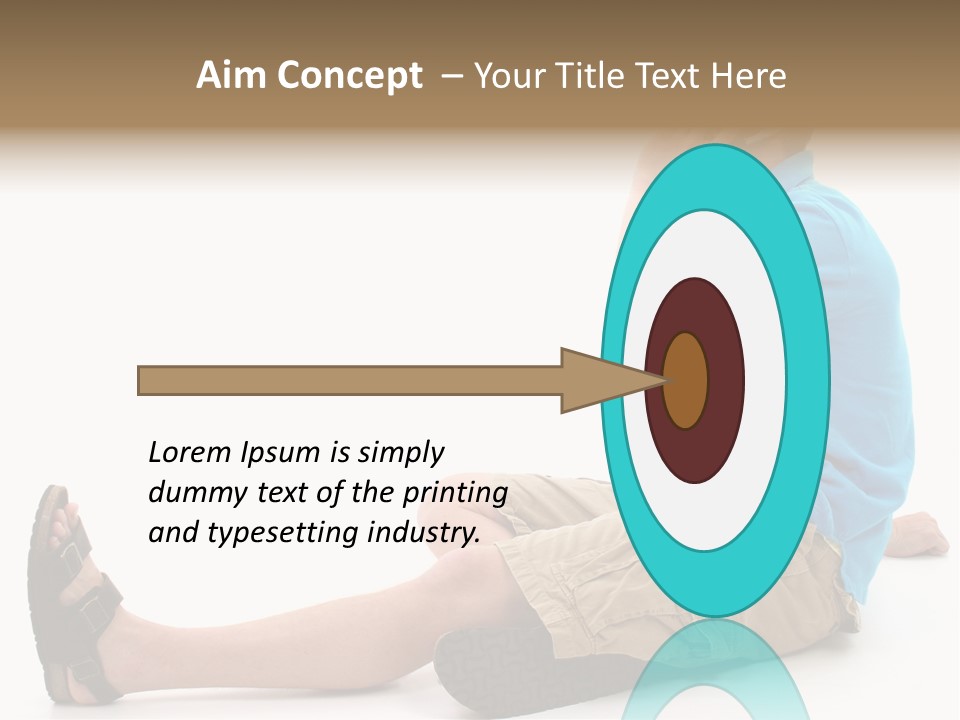 Aim Concept – Your Title Text Here

Lorem Ipsum is simply dummy text of the printing and typesetting industry.